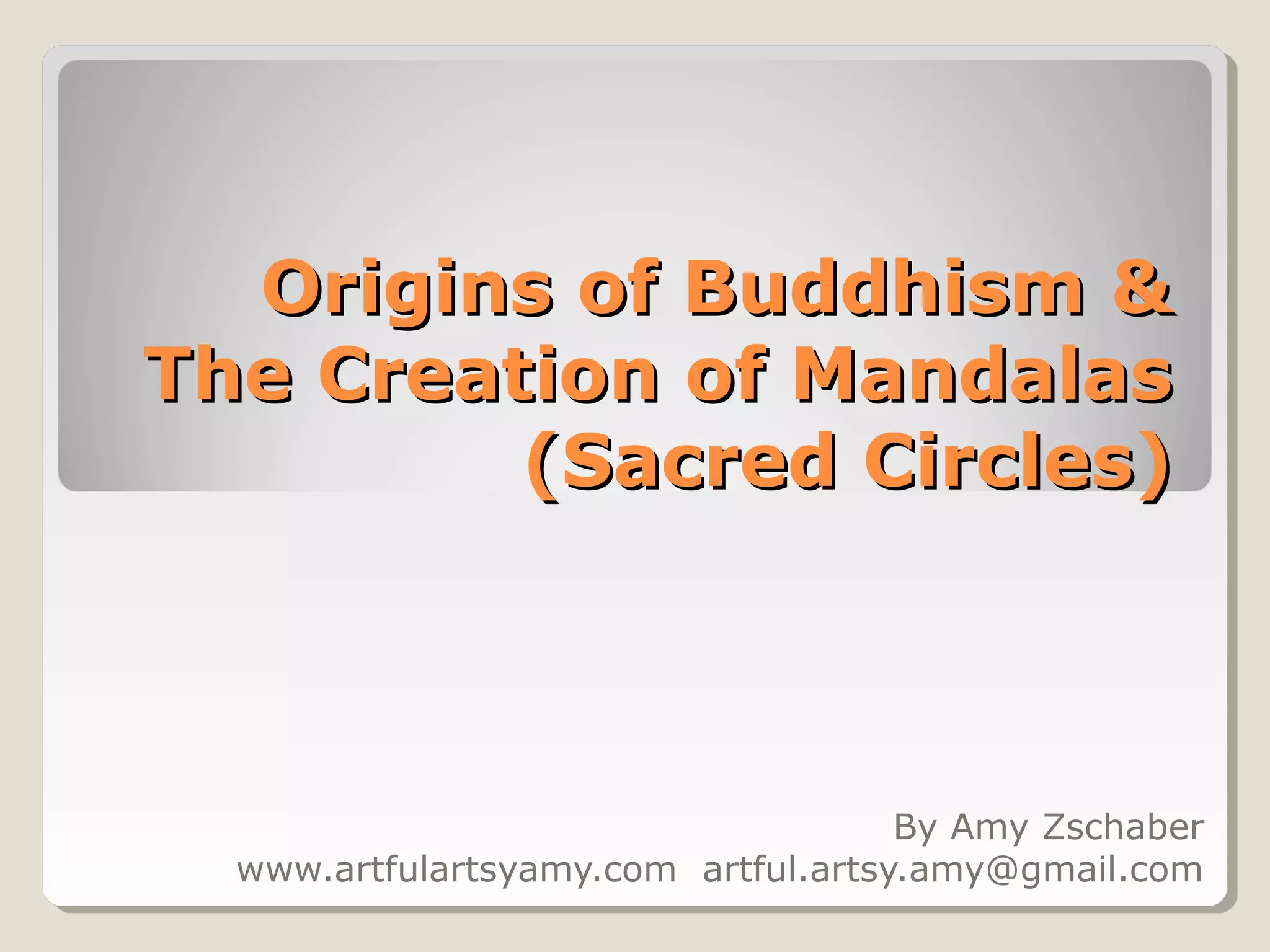 Origins of Buddhism & The Creation of Mandalas (Sacred Circles)

By Amy Zschaber
www.artfulartsyamy.com artful.artsy.amy@gmail.com